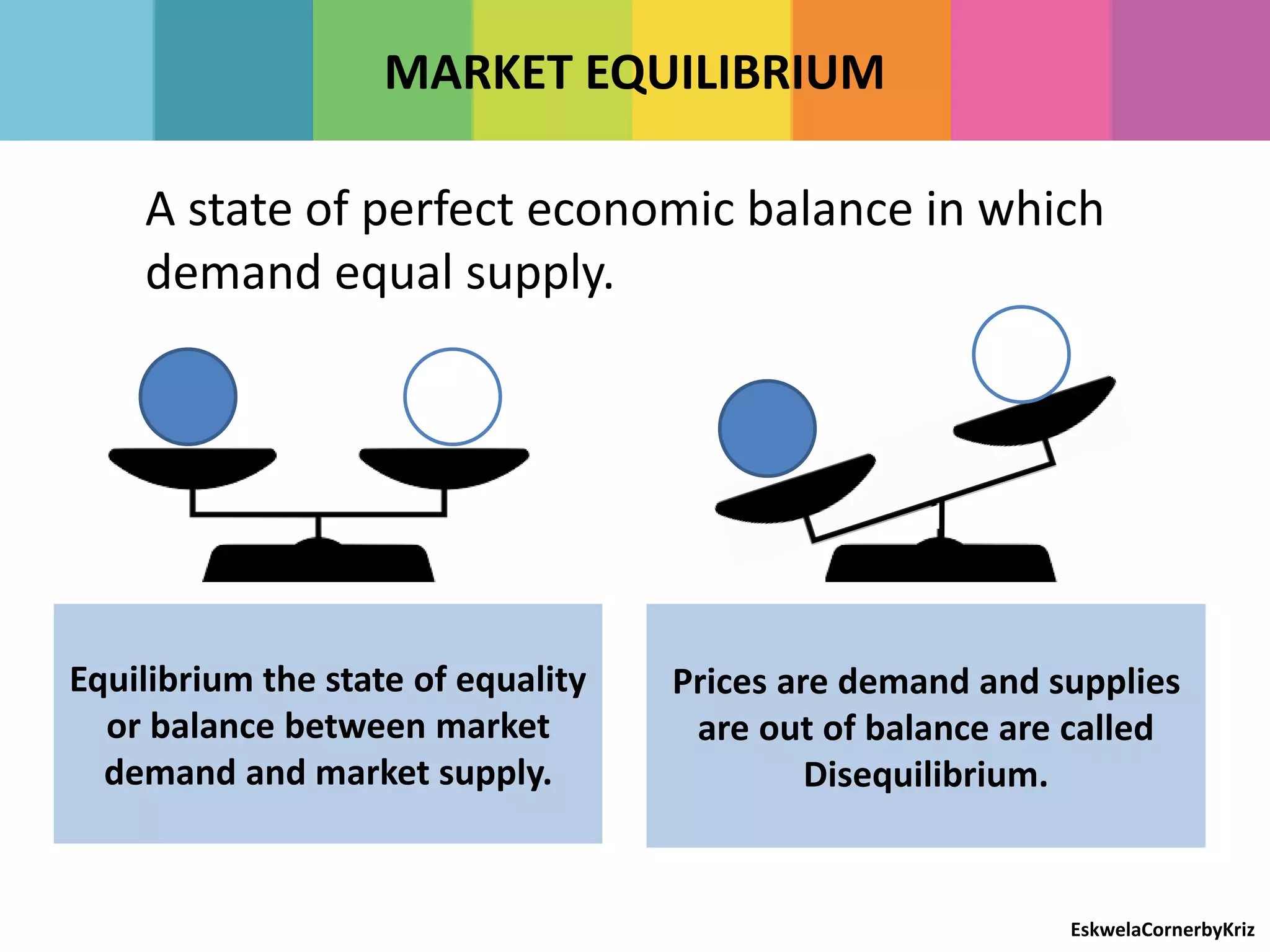 MARKET EQUILIBRIUM

A state of perfect economic balance in which demand equal supply.

Equilibrium the state of equality or balance between market demand and market supply.

Prices are demand and supplies are out of balance are called Disequilibrium.

EskwelaCornerbyKriz